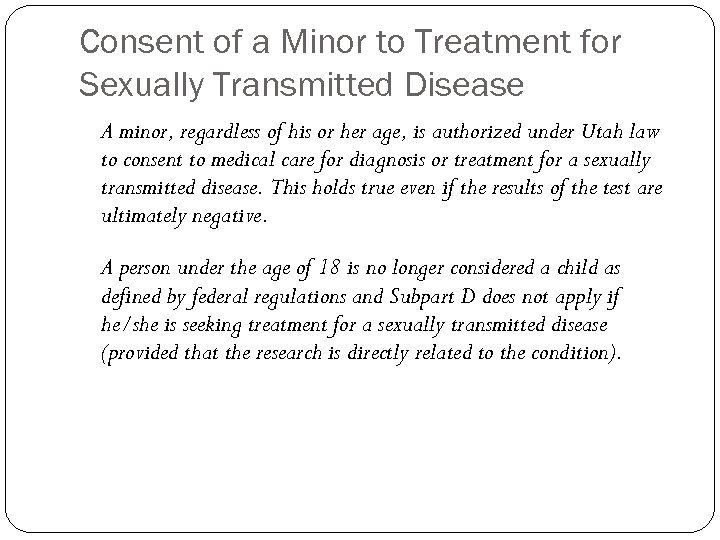 Consent of a Minor to Treatment for Sexually Transmitted Disease

A minor, regardless of his or her age, is authorized under Utah law to consent to medical care for diagnosis or treatment for a sexually transmitted disease. This holds true even if the results of the test are ultimately negative.

A person under the age of 18 is no longer considered a child as defined by federal regulations and Subpart D does not apply if he/she is seeking treatment for a sexually transmitted disease (provided that the research is directly related to the condition).